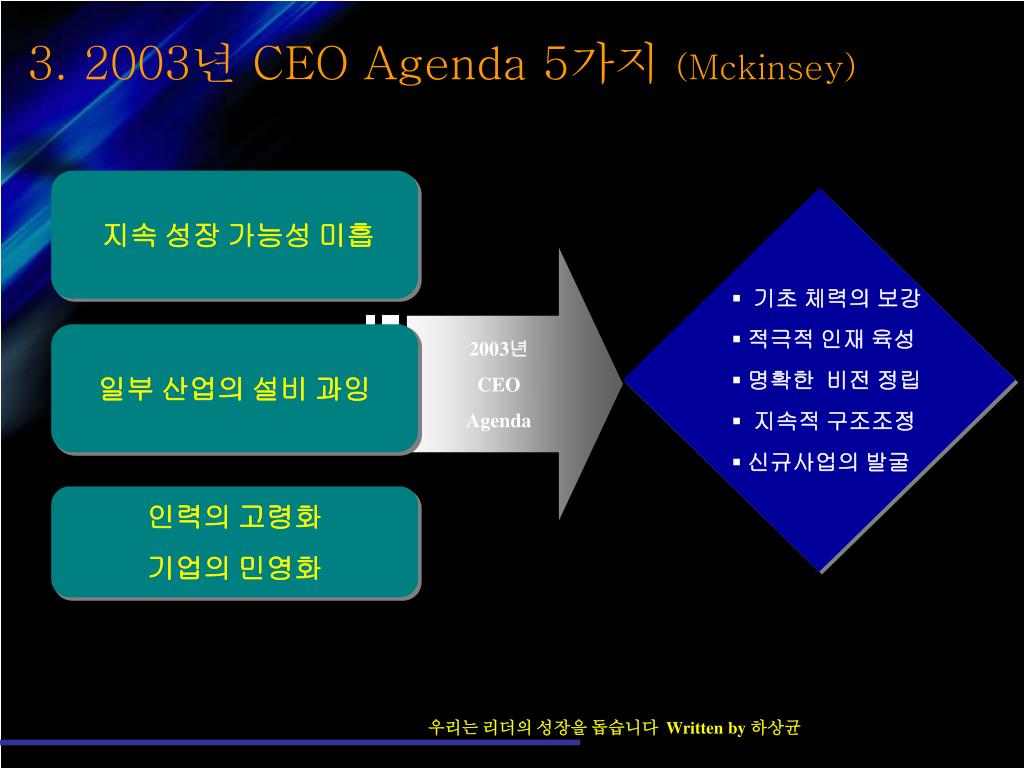 3. 2003년 CEO Agenda 5가지 (Mckinsey)

지속 성장 가능성 미흡

일부 산업의 설비 과잉

인력의 고령화
기업의 민영화

2003년
CEO
Agenda

▪ 기초 체력의 보강
▪ 적극적 인재 육성
▪ 명확한 비전 정립
▪ 지속적 구조조정
▪ 신규사업의 발굴

우리는 리더의 성장을 돕습니다 Written by 하상균